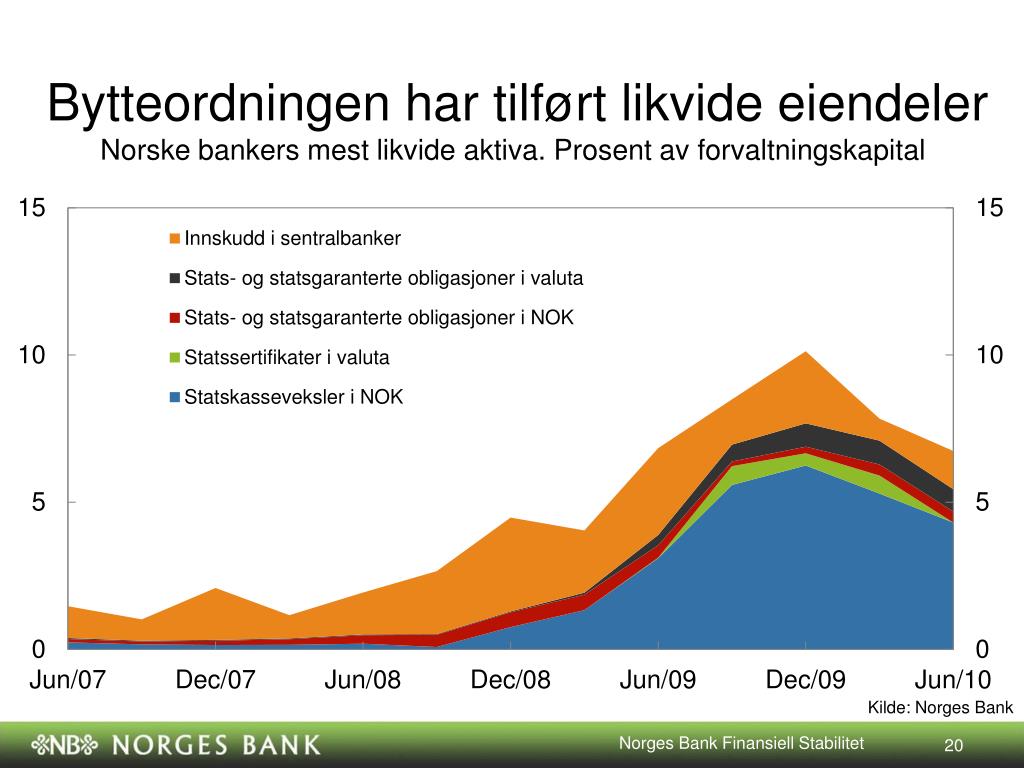 Bytteordningen har tilført likvide eiendeler
Norske bankers mest likvide aktiva. Prosent av forvaltningskapital

15
10
5
0

15
10
5
0

Innskudd i sentralbanker
Stats- og statsgaranterte obligasjoner i valuta
Stats- og statsgaranterte obligasjoner i NOK
Statssertifikater i valuta
Statskasseveksler i NOK

Jun/07 Dec/07 Jun/08 Dec/08 Jun/09 Dec/09 Jun/10

Kilde: Norges Bank

NB NORGES BANK

Norges Bank Finansiell Stabilitet

20